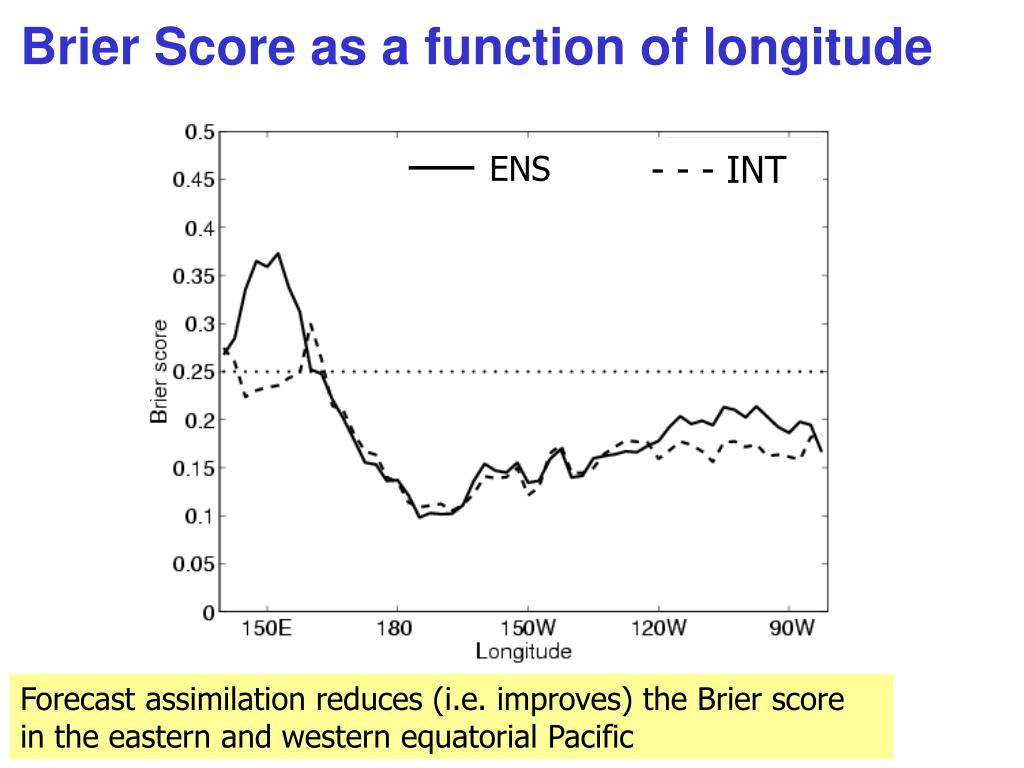 Brier Score as a function of longitude

ENS

- - - INT

0.5
0.45
0.4
0.35
0.3
0.25
0.2
0.15
0.1
0.05
0

Brier score

150E
180
150W
120W
90W
Longitude

Forecast assimilation reduces (i.e. improves) the Brier score in the eastern and western equatorial Pacific